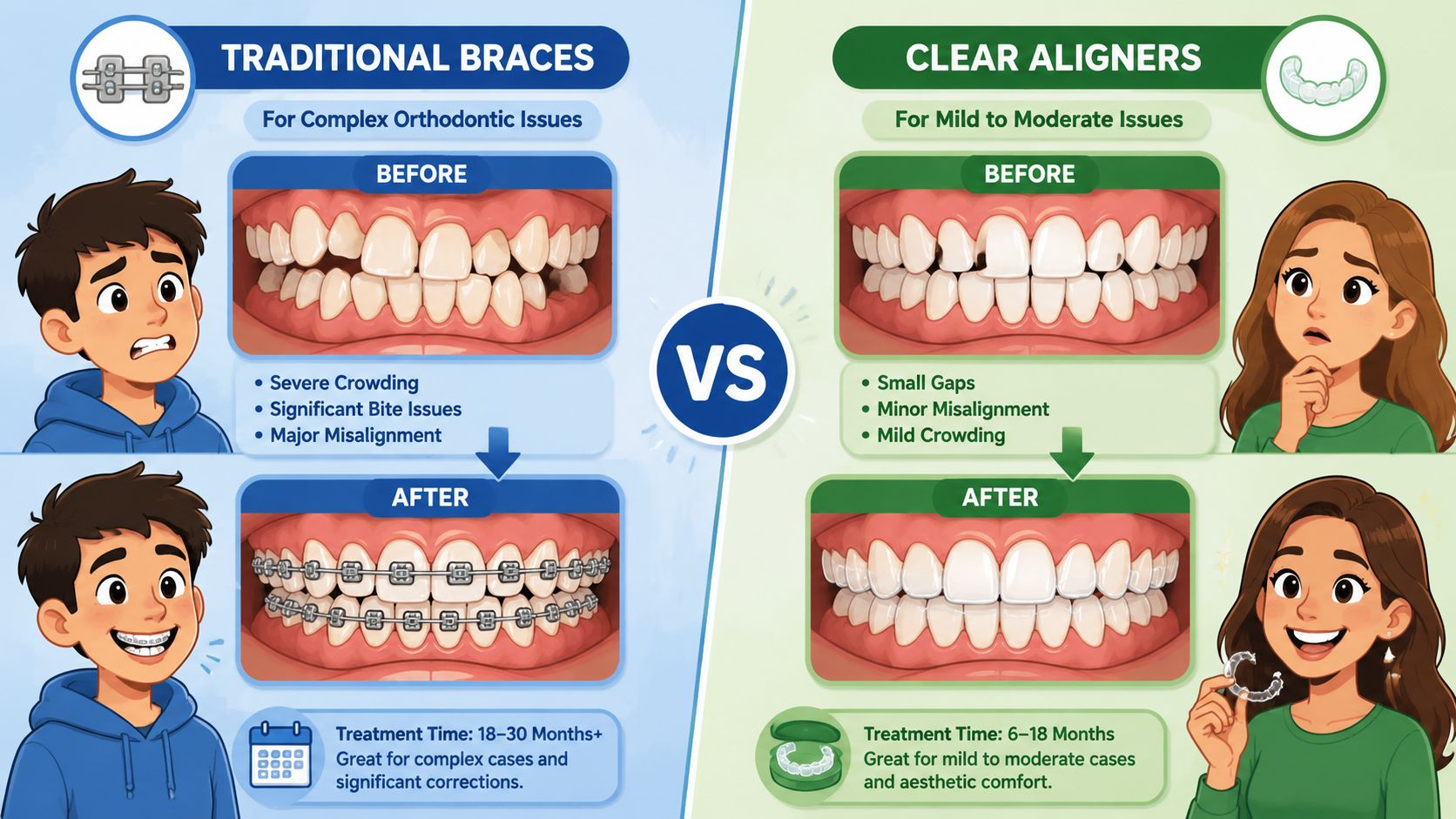 TRADITIONAL BRACES

For Complex Orthodontic Issues

BEFORE

• Severe Crowding
• Significant Bite Issues
• Major Misalignment

AFTER

Treatment Time: 18–30 Months+
Great for complex cases and significant corrections.

VS

CLEAR ALIGNERS

For Mild to Moderate Issues

BEFORE

• Small Gaps
• Minor Misalignment
• Mild Crowding

AFTER

Treatment Time: 6–18 Months
Great for mild to moderate cases and aesthetic comfort.